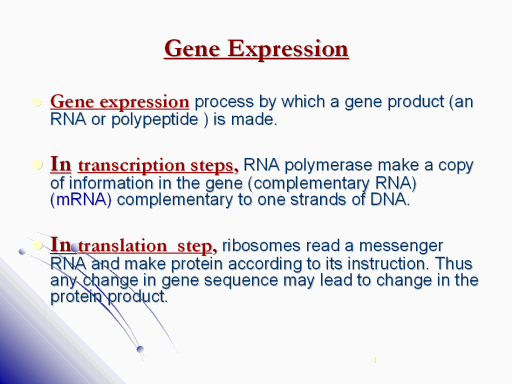 Gene Expression

Gene expression process by which a gene product (an RNA or polypeptide ) is made.

In transcription steps, RNA polymerase make a copy of information in the gene (complementary RNA) (mRNA) complementary to one strands of DNA.

In translation step, ribosomes read a messenger RNA and make protein according to its instruction. Thus any change in gene sequence may lead to change in the protein product.